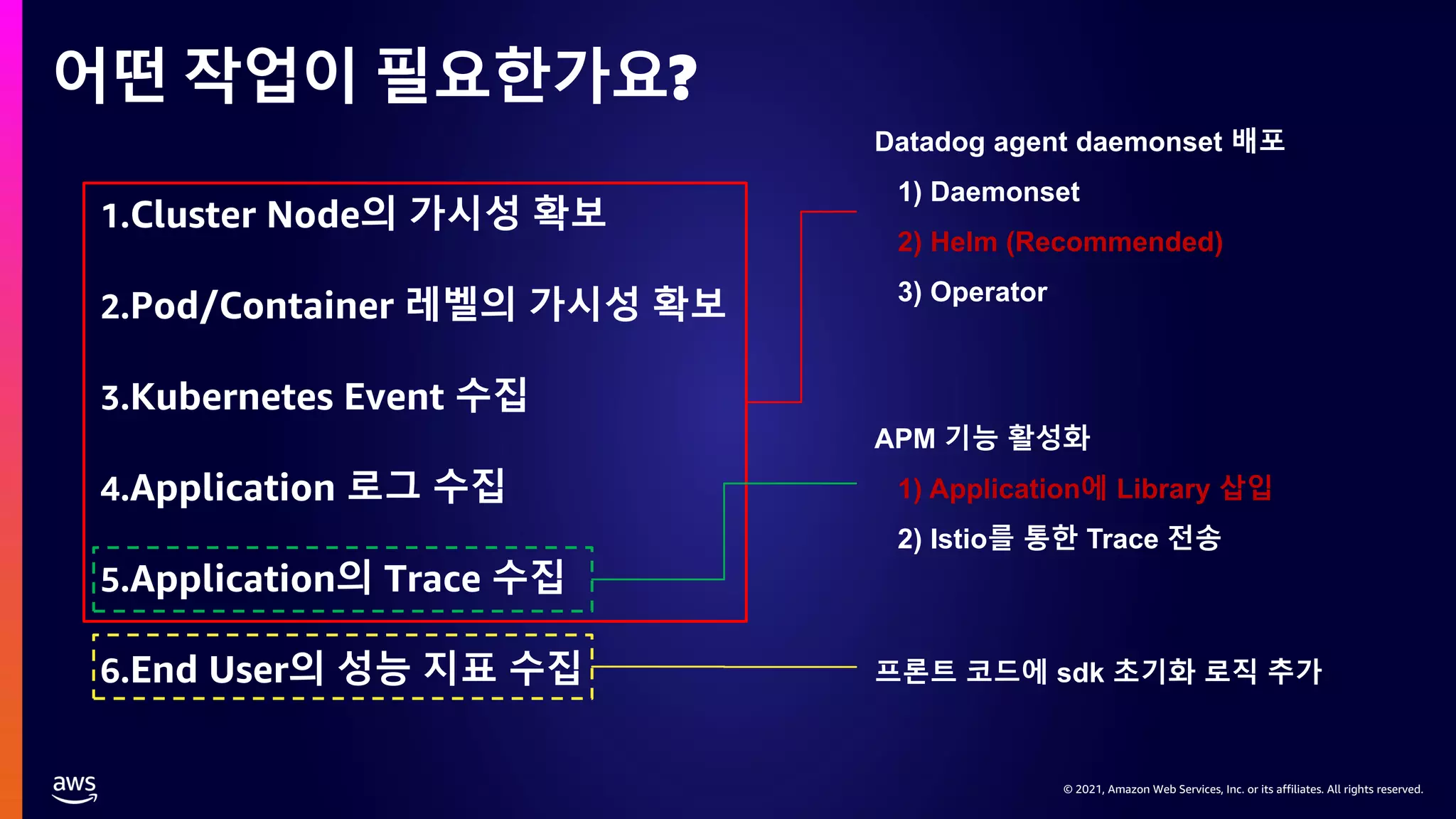 어떤 작업이 필요한가요?

1.Cluster Node의 가시성 확보

2.Pod/Container 레벨의 가시성 확보

3.Kubernetes Event 수집

4.Application 로그 수집

5.Application의 Trace 수집

6.End User의 성능 지표 수집

Datadog agent daemonset 배포

1) Daemonset

2) Helm (Recommended)

3) Operator

APM 기능 활성화

1) Application에 Library 삽입

2) Istio를 통한 Trace 전송

프론트 코드에 sdk 초기화 로직 추가

aws

© 2021, Amazon Web Services, Inc. or its affiliates. All rights reserved.